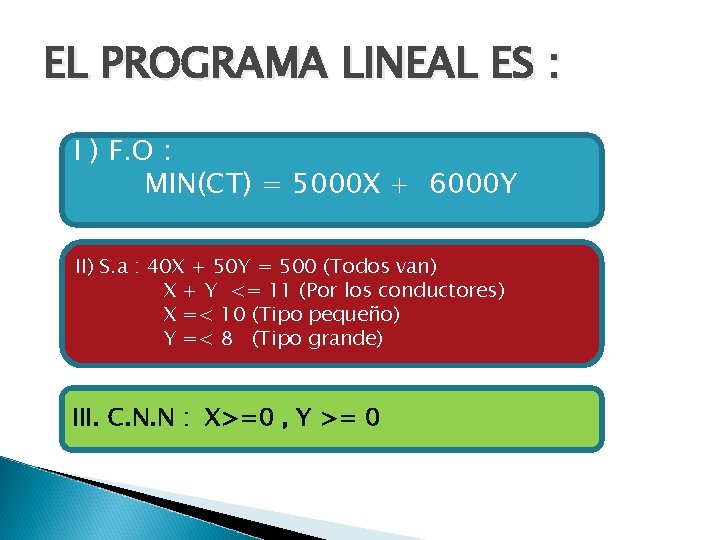 EL PROGRAMA LINEAL ES :

I ) F.O :
MIN(CT) = 5000X + 6000Y

II) S.a : 40X + 50Y = 500 (Todos van)
X + Y <= 11 (Por los conductores)
X =< 10 (Tipo pequeño)
Y =< 8 (Tipo grande)

III. C.N.N : X>=0 , Y >= 0